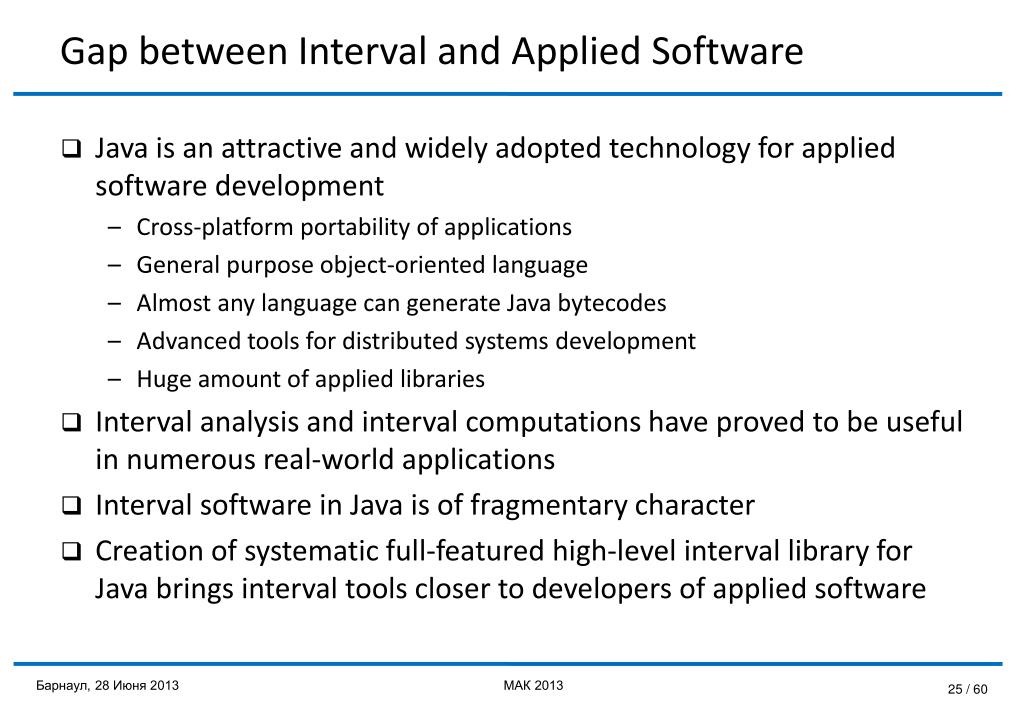 Gap between Interval and Applied Software

❑ Java is an attractive and widely adopted technology for applied software development
– Cross-platform portability of applications
– General purpose object-oriented language
– Almost any language can generate Java bytecodes
– Advanced tools for distributed systems development
– Huge amount of applied libraries

❑ Interval analysis and interval computations have proved to be useful in numerous real-world applications

❑ Interval software in Java is of fragmentary character

❑ Creation of systematic full-featured high-level interval library for Java brings interval tools closer to developers of applied software

Барнаул, 28 Июня 2013
МАК 2013
25 / 60